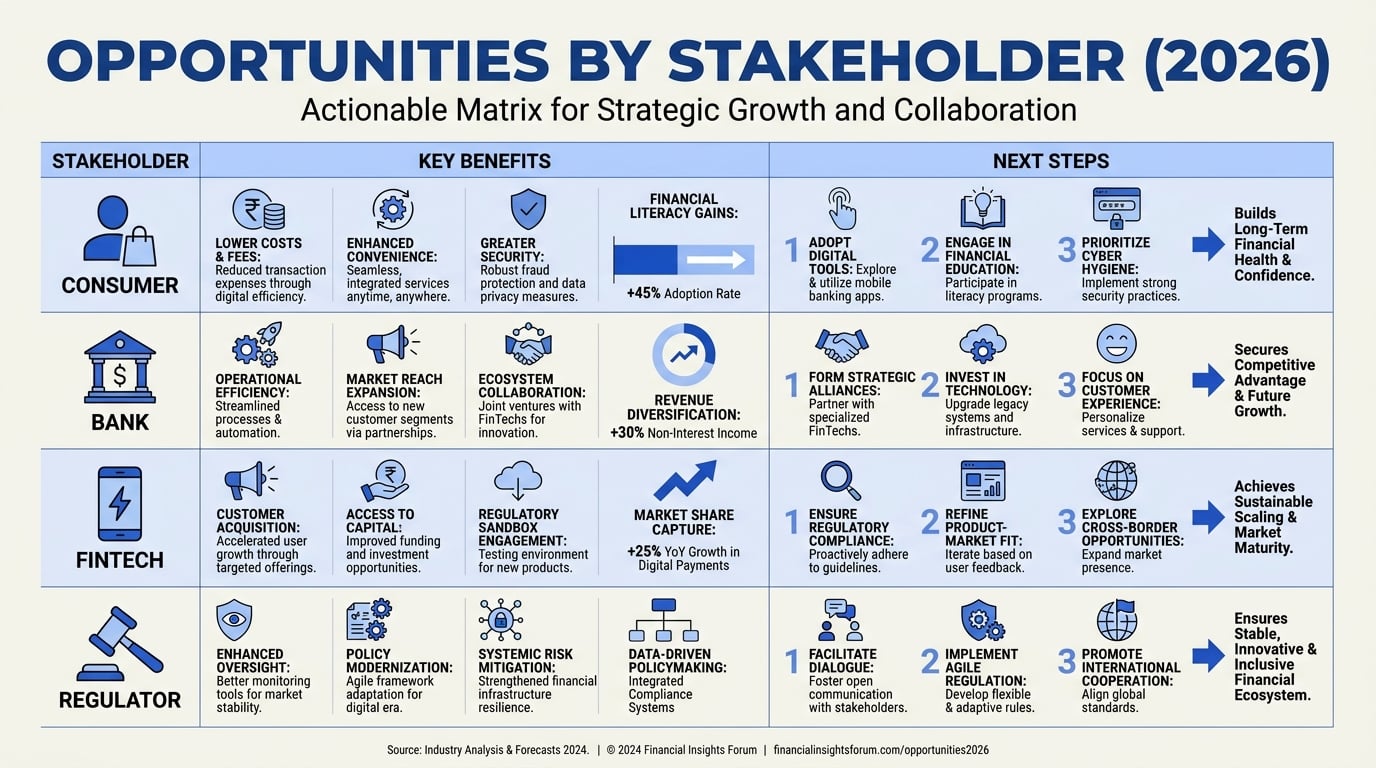 OPPORTUNITIES BY STAKEHOLDER (2026)
Actionable Matrix for Strategic Growth and Collaboration

| STAKEHOLDER | KEY BENEFITS | | | | NEXT STEPS | | | |
|---|---|---|---|---|---|---|---|---|
| CONSUMER | LOWER COSTS & FEES: Reduced transaction expenses through digital efficiency. | ENHANCED CONVENIENCE: Seamless, integrated services anytime, anywhere. | GREATER SECURITY: Robust fraud protection and data privacy measures. | FINANCIAL LITERACY GAINS: +45% Adoption Rate | 1 ADOPT DIGITAL TOOLS: Explore & utilize mobile banking apps. | 2 ENGAGE IN FINANCIAL EDUCATION: Participate in literacy programs. | 3 PRIORITIZE CYBER HYGIENE: Implement strong security practices. | Builds Long-Term Financial Health & Confidence. |
| BANK | OPERATIONAL EFFICIENCY: Streamlined processes & automation. | MARKET REACH EXPANSION: Access to new customer segments via partnerships. | ECOSYSTEM COLLABORATION: Joint ventures with FinTechs for innovation. | REVENUE DIVERSIFICATION: +30% Non-Interest Income | 1 FORM STRATEGIC ALLIANCES: Partner with specialized FinTechs. | 2 INVEST IN TECHNOLOGY: Upgrade legacy systems and infrastructure. | 3 FOCUS ON CUSTOMER EXPERIENCE: Personalize services & support. | Secures Competitive Advantage & Future Growth. |
| FINTECH | CUSTOMER ACQUISITION: Accelerated user growth through targeted offerings. | ACCESS TO CAPITAL: Improved funding and investment opportunities. | REGULATORY SANDBOX ENGAGEMENT: Testing environment for new products. | MARKET SHARE CAPTURE: +25% YoY Growth in Digital Payments | 1 ENSURE REGULATORY COMPLIANCE: Proactively adhere to guidelines. | 2 REFINE PRODUCT-MARKET FIT: Iterate based on user feedback. | 3 EXPLORE CROSS-BORDER OPPORTUNITIES: Expand market presence. | Achieves Sustainable Scaling & Market Maturity. |
| REGULATOR | ENHANCED OVERSIGHT: Better monitoring tools for market stability. | POLICY MODERNIZATION: Agile framework adaptation for digital era. | SYSTEMIC RISK MITIGATION: Strengthened financial infrastructure resilience. | DATA-DRIVEN POLICYMAKING: Integrated Compliance Systems | 1 FACILITATE DIALOGUE: Foster open communication with stakeholders. | 2 IMPLEMENT AGILE REGULATION: Develop flexible & adaptive rules. | 3 PROMOTE INTERNATIONAL COOPERATION: Align global standards. | Ensures Stable, Innovative & Inclusive Financial Ecosystem. |

Source: Industry Analysis & Forecasts 2024. | © 2024 Financial Insights Forum | financialinsightsforum.com/opportunities2026